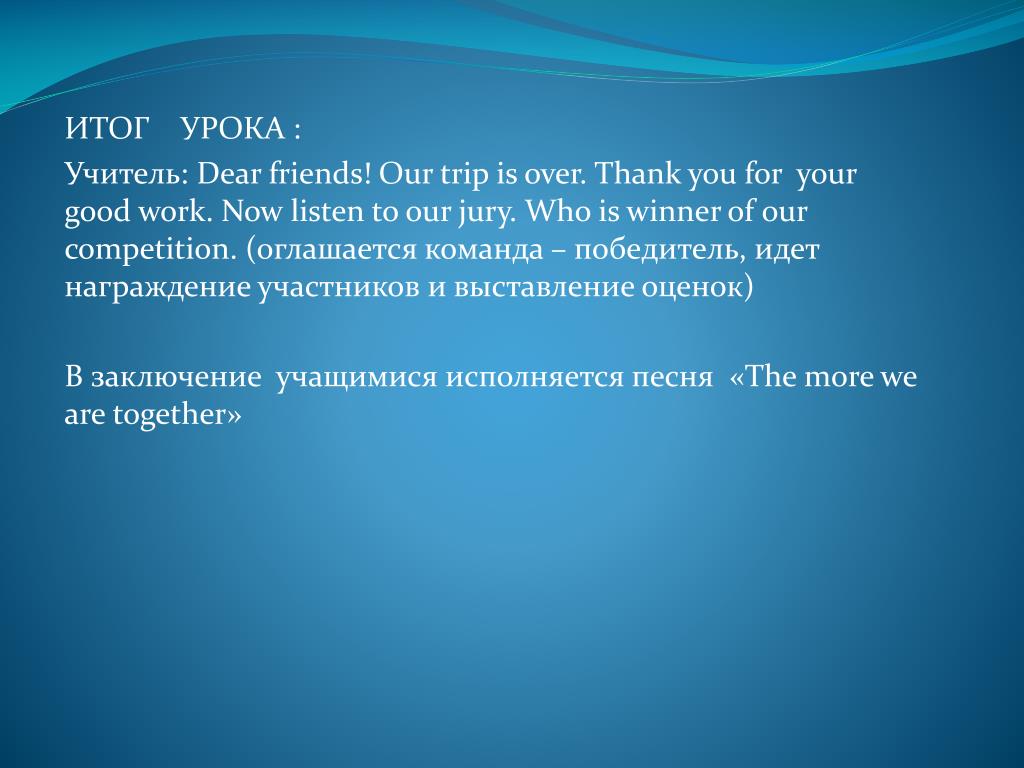 ИТОГ УРОКА :

Учитель: Dear friends! Our trip is over. Thank you for your good work. Now listen to our jury. Who is winner of our competition. (оглашается команда – победитель, идет награждение участников и выставление оценок)

В заключение учащимися исполняется песня «The more we are together»